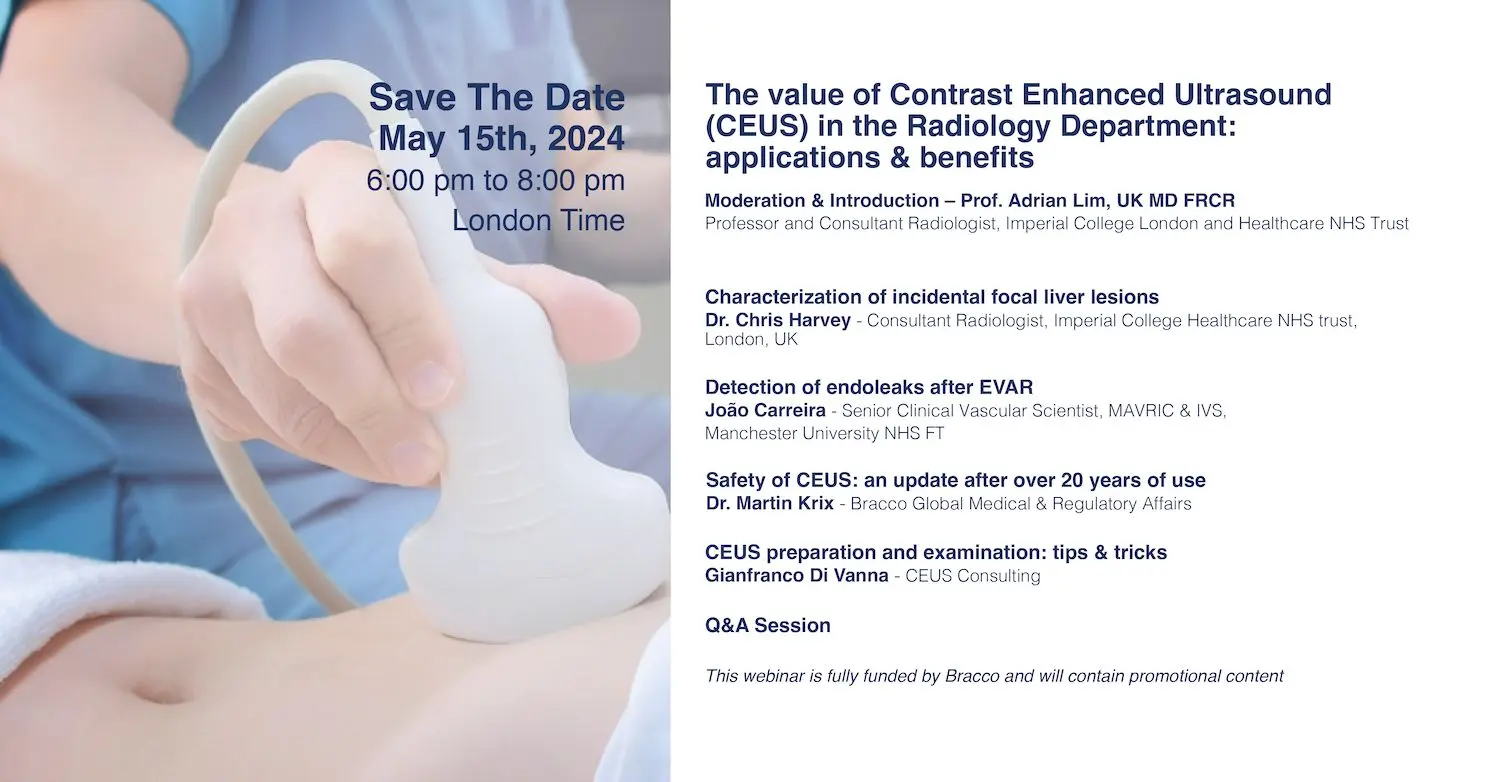 Save The Date
May 15th, 2024
6:00 pm to 8:00 pm
London Time

The value of Contrast Enhanced Ultrasound (CEUS) in the Radiology Department: applications & benefits

Moderation & Introduction – Prof. Adrian Lim, UK MD FRCR
Professor and Consultant Radiologist, Imperial College London and Healthcare NHS Trust

Characterization of incidental focal liver lesions
Dr. Chris Harvey - Consultant Radiologist, Imperial College Healthcare NHS trust, London, UK

Detection of endoleaks after EVAR
João Carreira - Senior Clinical Vascular Scientist, MAVRIC & IVS, Manchester University NHS FT

Safety of CEUS: an update after over 20 years of use
Dr. Martin Krix - Bracco Global Medical & Regulatory Affairs

CEUS preparation and examination: tips & tricks
Gianfranco Di Vanna - CEUS Consulting

Q&A Session

This webinar is fully funded by Bracco and will contain promotional content